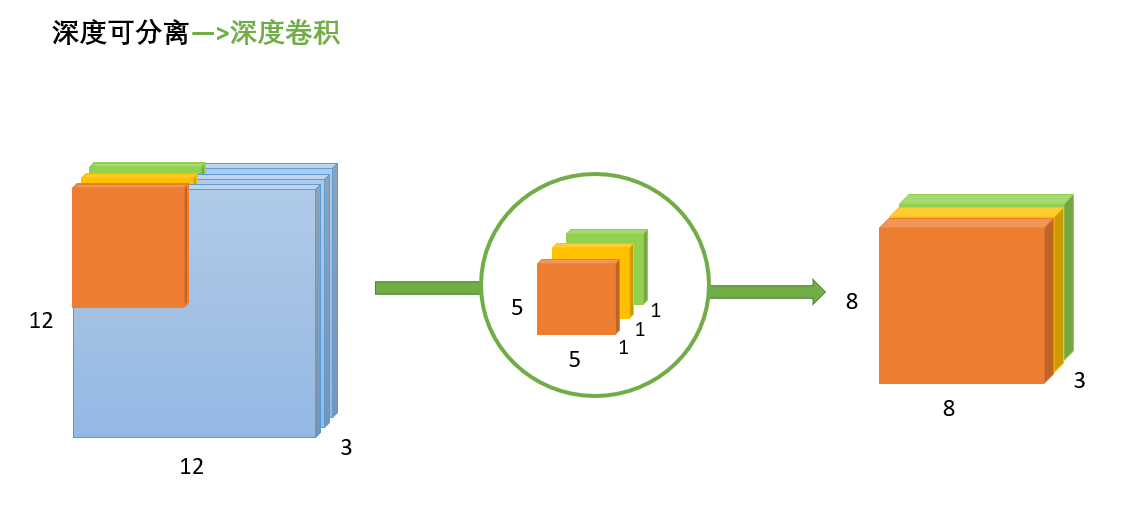 深度可分离—>深度卷积

12

12

3

5

5

1

1

1

8

8

3